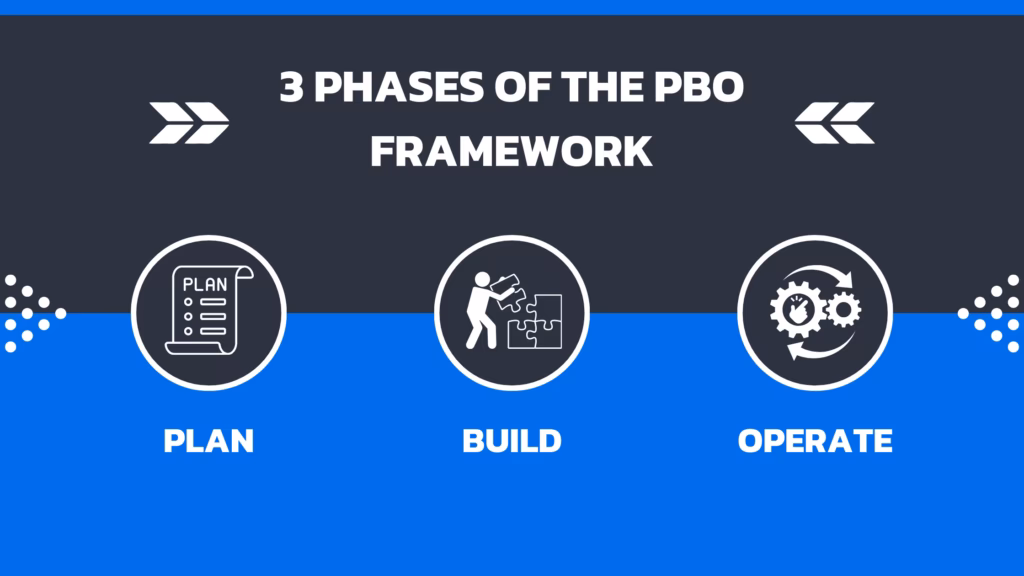 3 PHASES OF THE PBO FRAMEWORK

PLAN

PLAN

BUILD

OPERATE